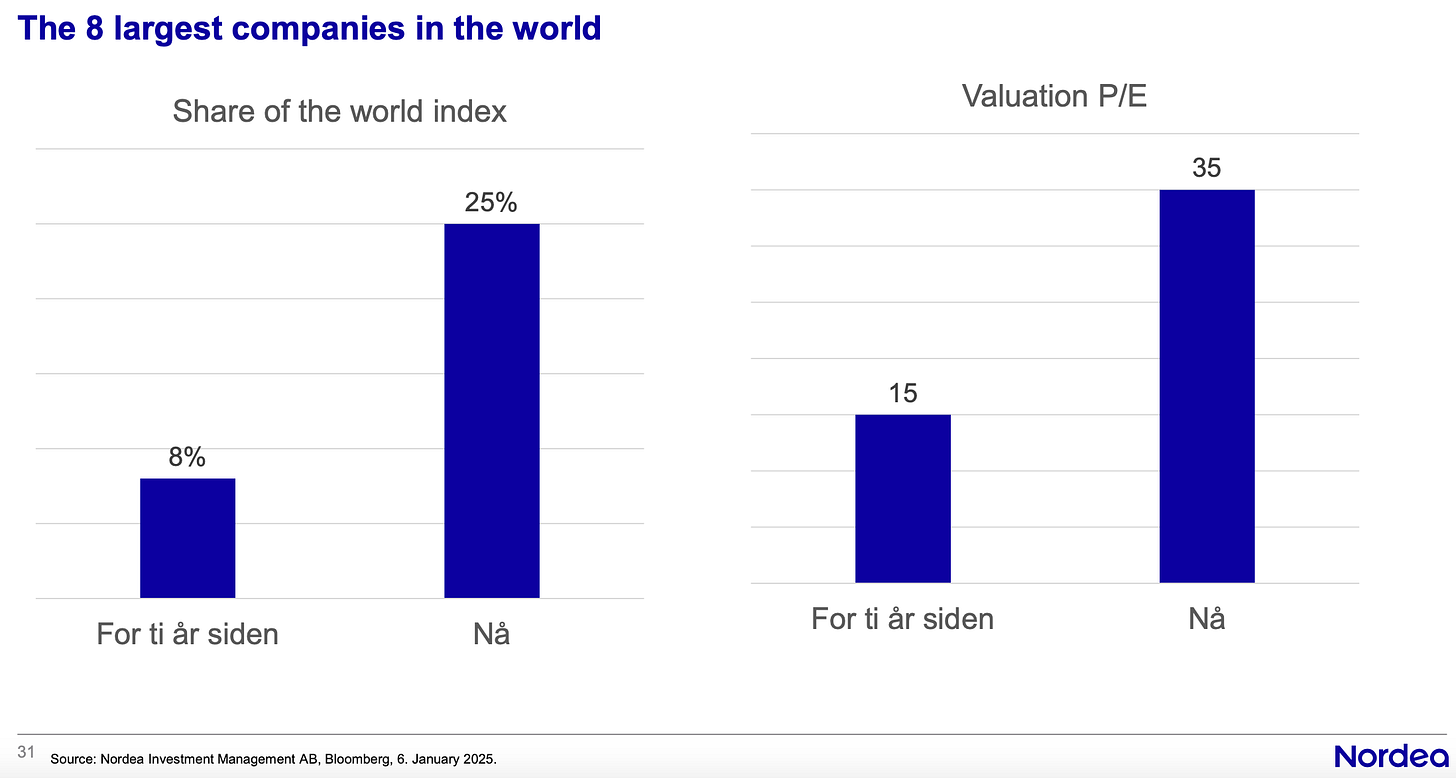 The 8 largest companies in the world

Share of the world index

8%

25%

For ti år siden

Nå

Valuation P/E

15

35

For ti år siden

Nå

31

Source: Nordea Investment Management AB, Bloomberg, 6. January 2025.

Nordea